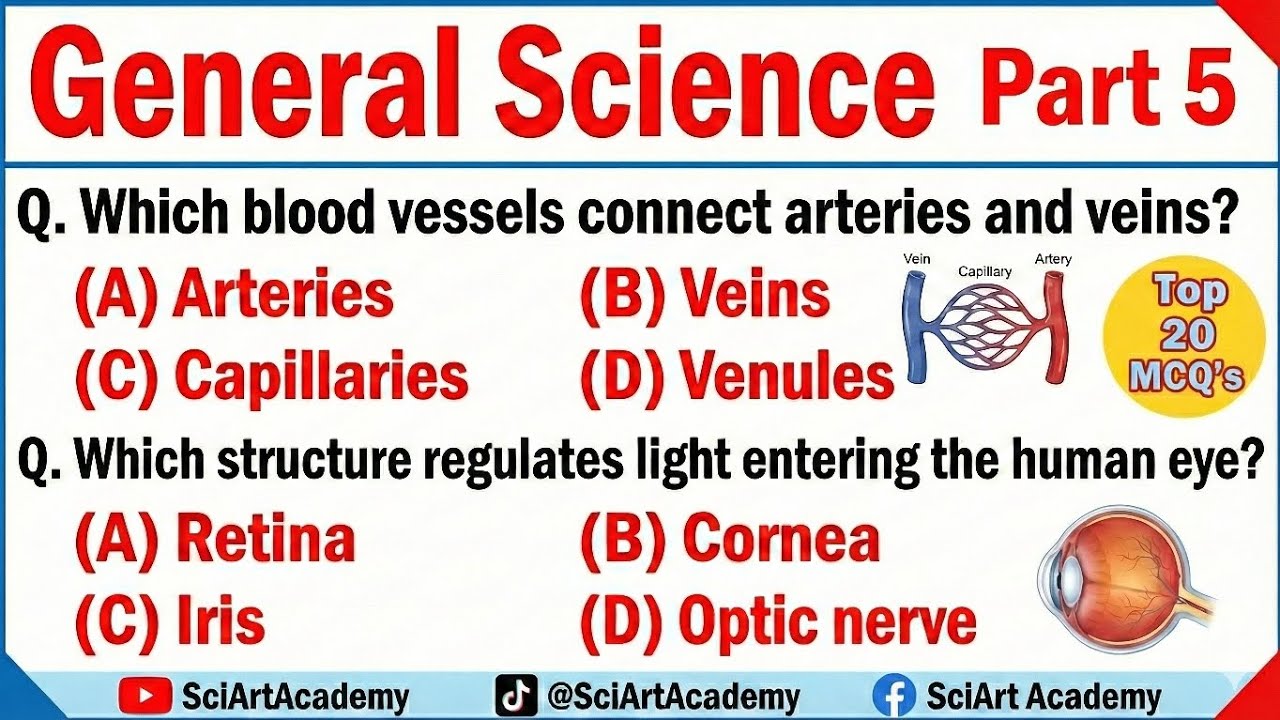 General Science Part 5

Q. Which blood vessels connect arteries and veins?

(A) Arteries (B) Veins

(C) Capillaries (D) Venules

Vein Capillary Artery

Top 20 MCQ's

Q. Which structure regulates light entering the human eye?

(A) Retina (B) Cornea

(C) Iris (D) Optic nerve

SciArtAcademy @SciArtAcademy SciArt Academy